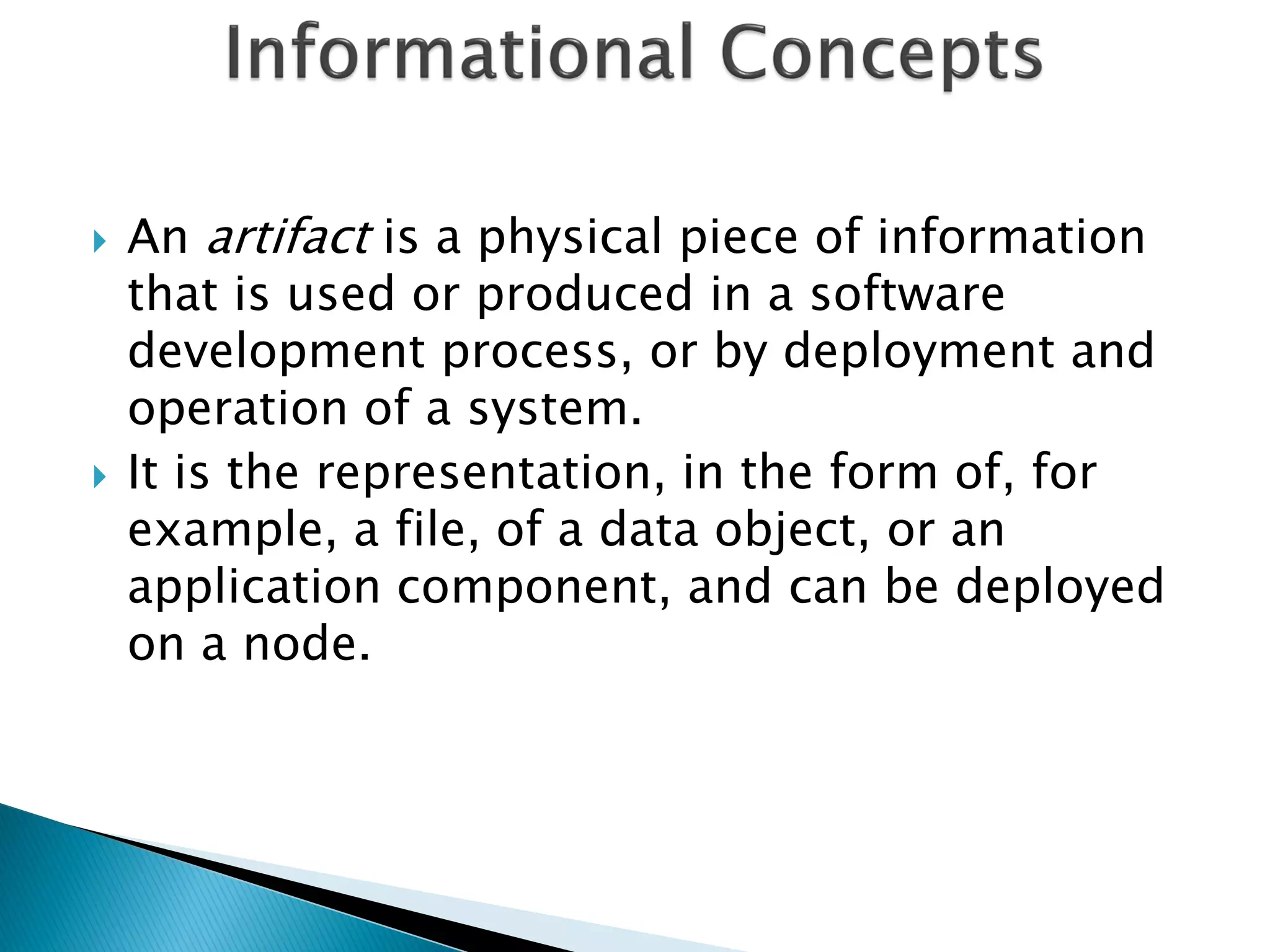 Informational Concepts

An artifact is a physical piece of information that is used or produced in a software development process, or by deployment and operation of a system.

It is the representation, in the form of, for example, a file, of a data object, or an application component, and can be deployed on a node.